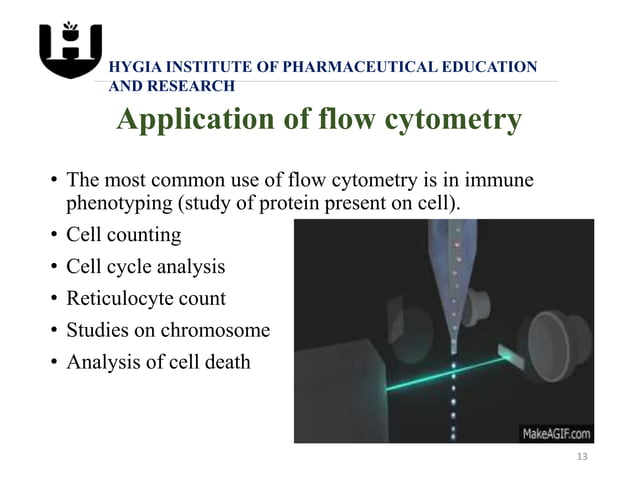 HYGIA INSTITUTE OF PHARMACEUTICAL EDUCATION AND RESEARCH

Application of flow cytometry

• The most common use of flow cytometry is in immune phenotyping (study of protein present on cell).
• Cell counting
• Cell cycle analysis
• Reticulocyte count
• Studies on chromosome
• Analysis of cell death

MakeAGIF.com

13